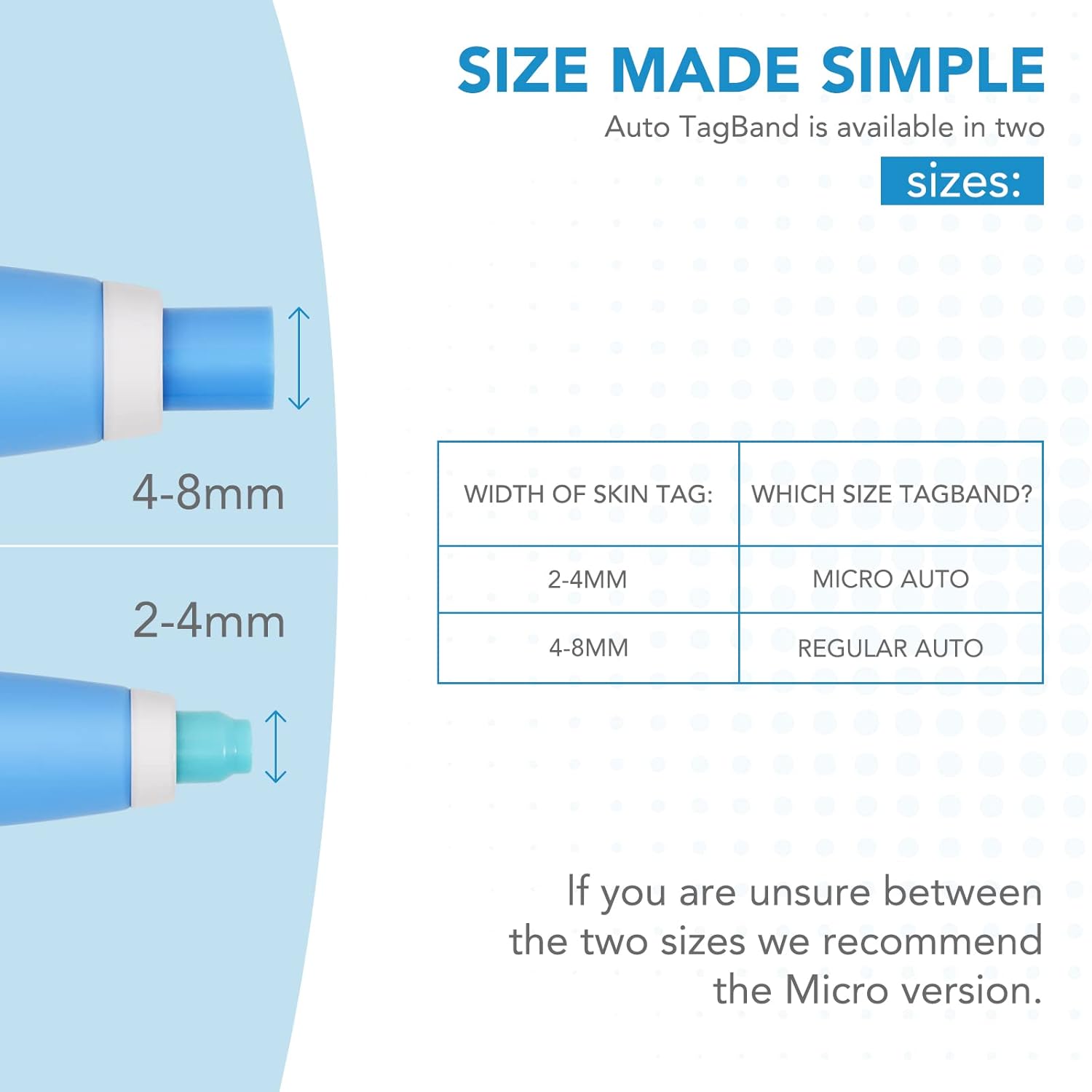 SIZE MADE SIMPLE

Auto TagBand is available in two sizes:

4-8mm

2-4mm

| WIDTH OF SKIN TAG: | WHICH SIZE TAGBAND? |
|---|---|
| 2-4MM | MICRO AUTO |
| 4-8MM | REGULAR AUTO |

If you are unsure between the two sizes we recommend the Micro version.